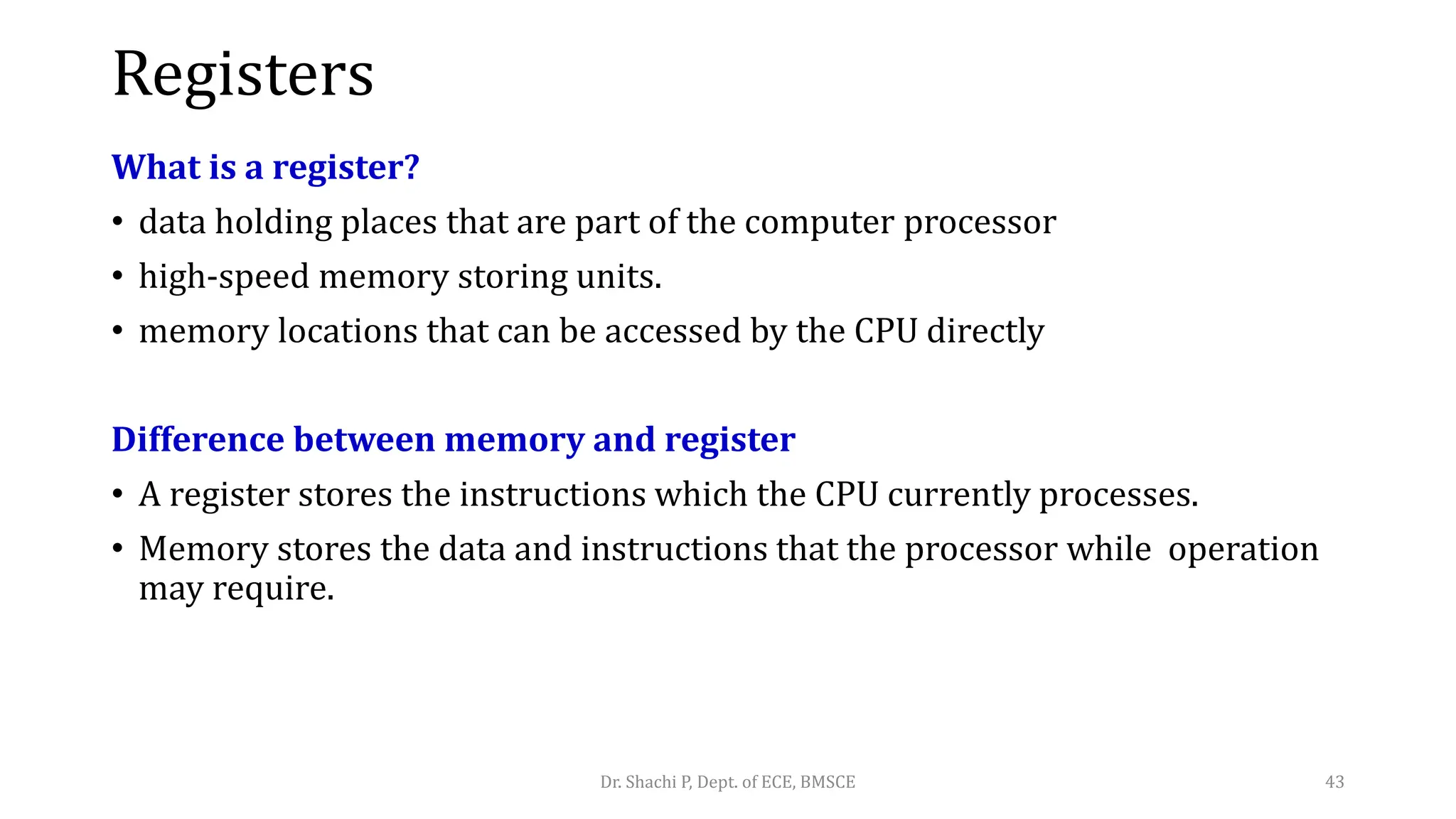 Registers

What is a register?

• data holding places that are part of the computer processor
• high-speed memory storing units.
• memory locations that can be accessed by the CPU directly

Difference between memory and register

• A register stores the instructions which the CPU currently processes.
• Memory stores the data and instructions that the processor while operation may require.

Dr. Shachi P, Dept. of ECE, BMSCE

43